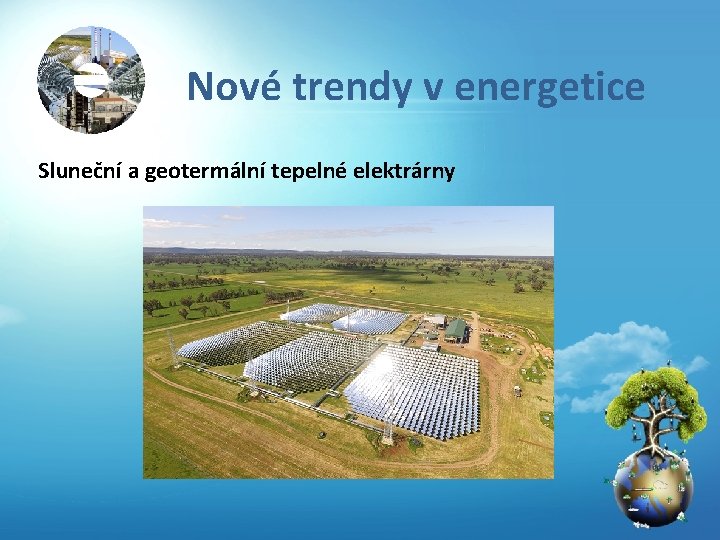 Nové trendy v energetice

Sluneční a geotermální tepelné elektrárny